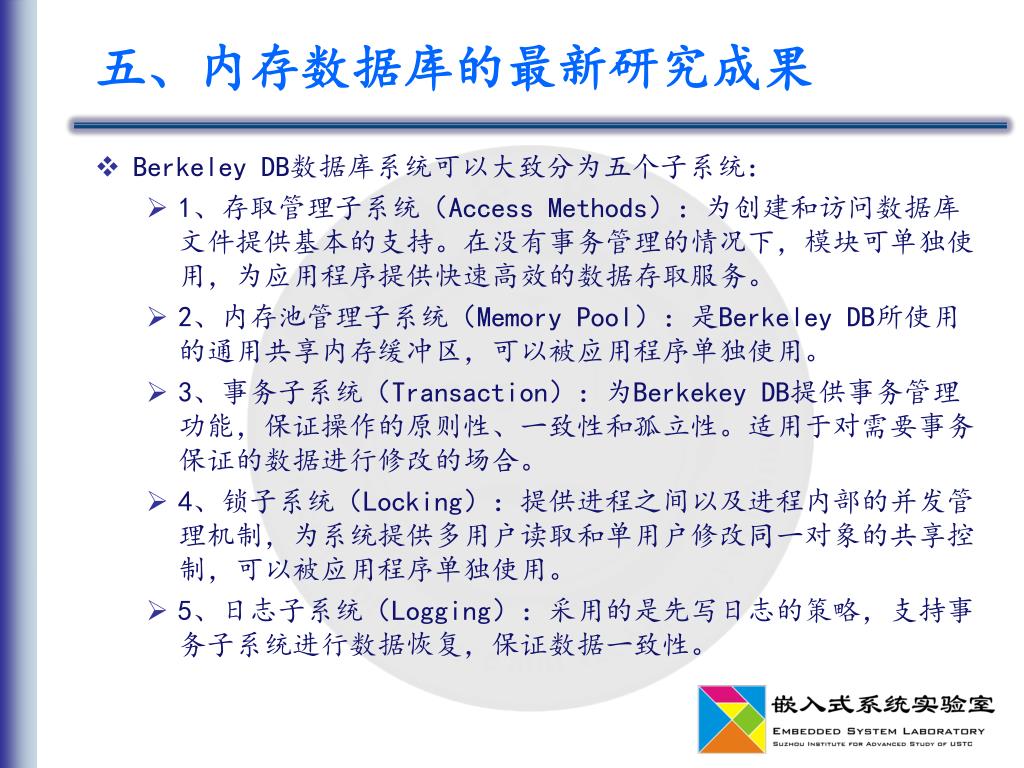 五、内存数据库的最新研究成果

❖ Berkeley DB数据库系统可以大致分为五个子系统:

➢ 1、存取管理子系统(Access Methods):为创建和访问数据库文件提供基本的支持。在没有事务管理的情况下,模块可单独使用,为应用程序提供快速高效的数据存取服务。

➢ 2、内存池管理子系统(Memory Pool):是Berkeley DB所使用的通用共享内存缓冲区,可以被应用程序单独使用。

➢ 3、事务子系统(Transaction):为Berkekey DB提供事务管理功能,保证操作的原则性、一致性和孤立性。适用于对需要事务保证的数据进行修改的场合。

➢ 4、锁子系统(Locking):提供进程之间以及进程内部的并发管理机制,为系统提供多用户读取和单用户修改同一对象的共享控制,可以被应用程序单独使用。

➢ 5、日志子系统(Logging):采用的是先写日志的策略,支持事务子系统进行数据恢复,保证数据一致性。

嵌入式系统实验室
EMBEDDED SYSTEM LABORATORY
SUZHOU INSTITUTE FOR ADVANCED STUDY OF USTC